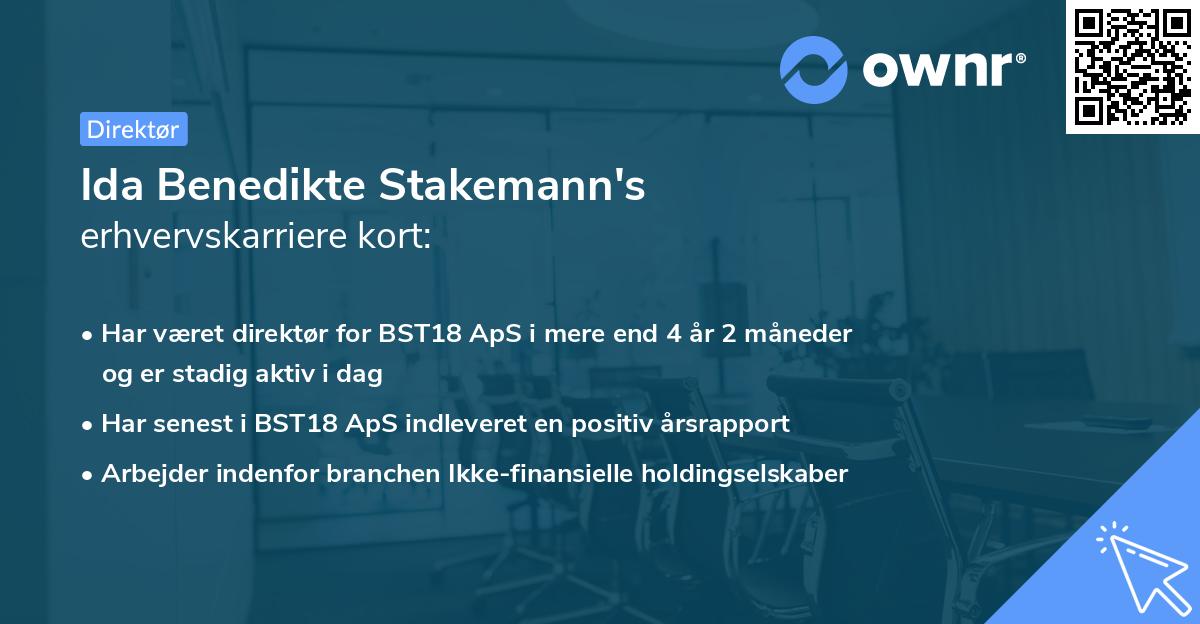 ownr®

Direktør

Ida Benedikte Stakemann's erhvervskarriere kort:

• Har været direktør for BST18 ApS i mere end 4 år 2 måneder og er stadig aktiv i dag
• Har senest i BST18 ApS indleveret en positiv årsrapport
• Arbejder indenfor branchen Ikke-finansielle holdingselskaber